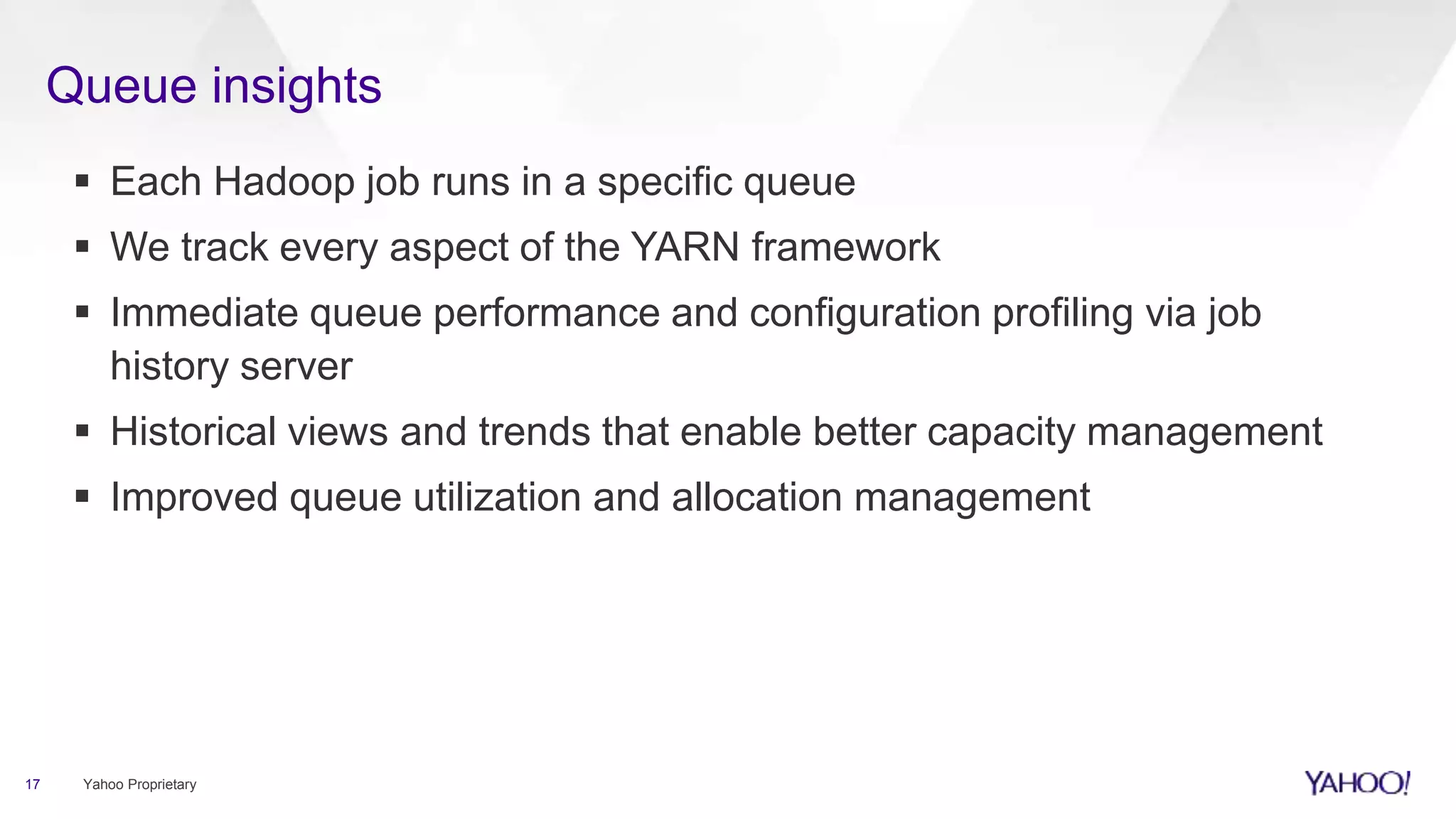 Queue insights

▪ Each Hadoop job runs in a specific queue
▪ We track every aspect of the YARN framework
▪ Immediate queue performance and configuration profiling via job history server
▪ Historical views and trends that enable better capacity management
▪ Improved queue utilization and allocation management

17 Yahoo Proprietary

YAHOO!